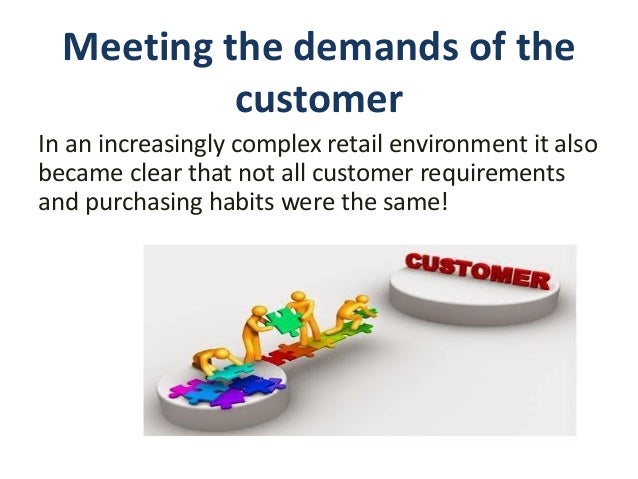 Meeting the demands of the customer

In an increasingly complex retail environment it also became clear that not all customer requirements and purchasing habits were the same!

CUSTOMER